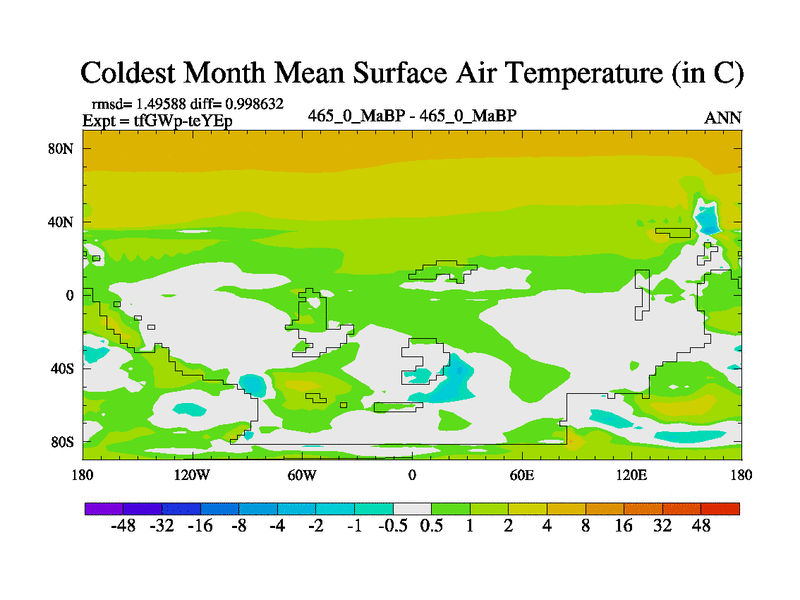 Coldest Month Mean Surface Air Temperature (in C)

rmsd= 1.49588 diff= 0.998632
Expt = tfGWp-teYEp

465_0_MaBP - 465_0_MaBP

ANN

80N
40N
0
40S
80S

180 120W 60W 0 60E 120E 180

-48 -32 -16 -8 -4 -2 -1 -0.5 0.5 1 2 4 8 16 32 48